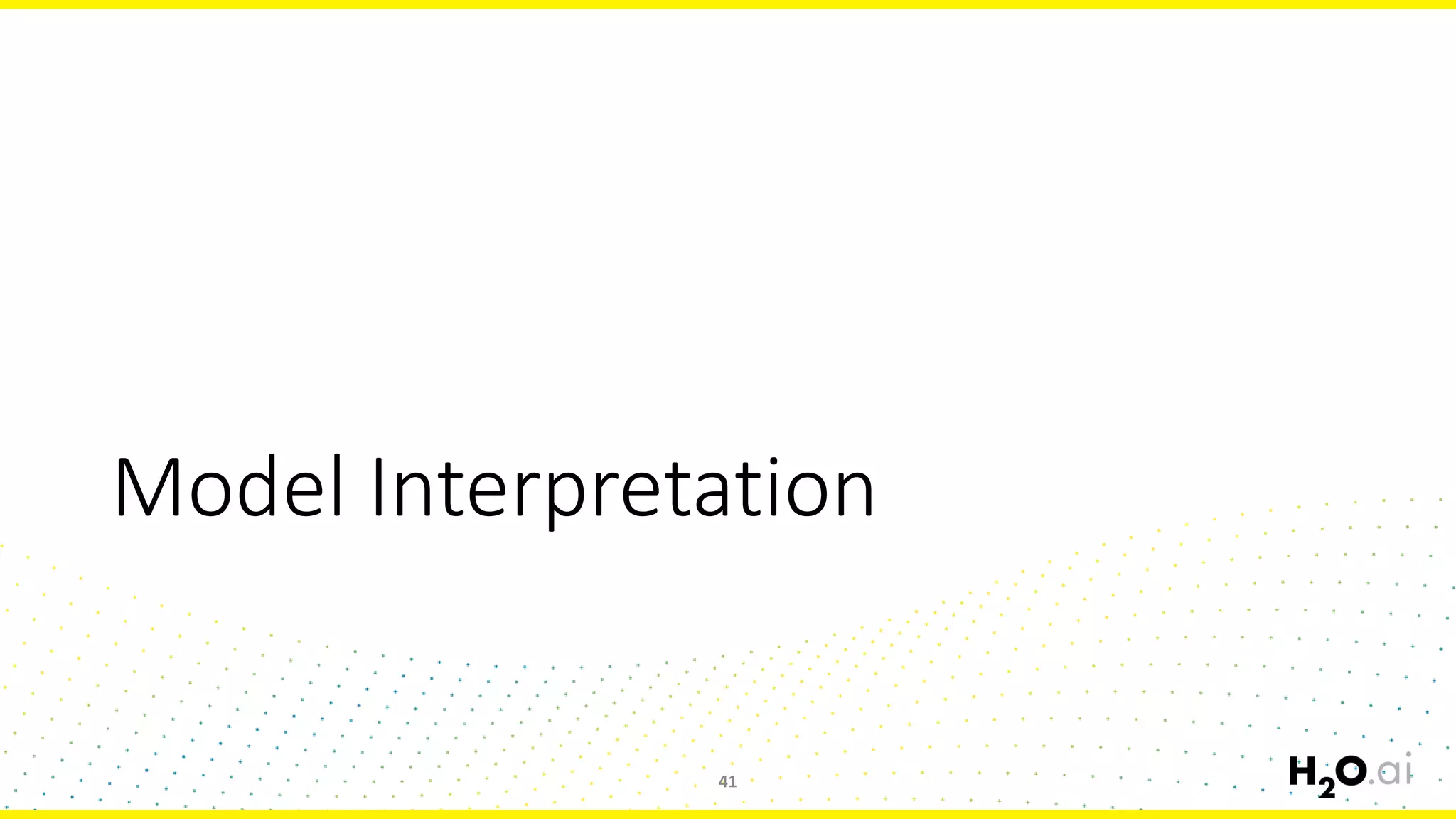 Model Interpretation

41

$H_2O$.ai